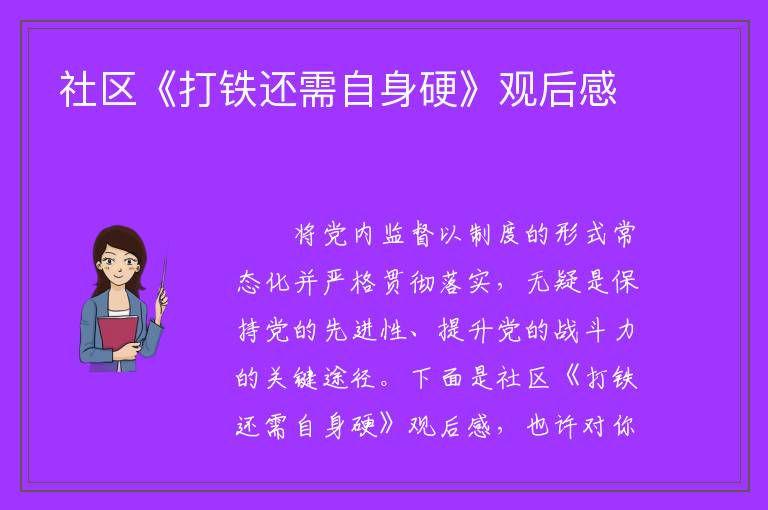 社区《打铁还需自身硬》观后感

将党内监督以制度的形式常态化并严格贯彻落实，无疑是保持党的先进性、提升党的战斗力的关键途径。下面是社区《打铁还需自身硬》观后感，也许对你